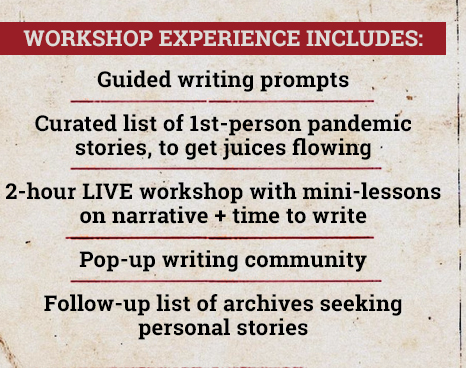 WORKSHOP EXPERIENCE INCLUDES:

Guided writing prompts

Curated list of 1st-person pandemic stories, to get juices flowing

2-hour LIVE workshop with mini-lessons on narrative + time to write

Pop-up writing community

Follow-up list of archives seeking personal stories